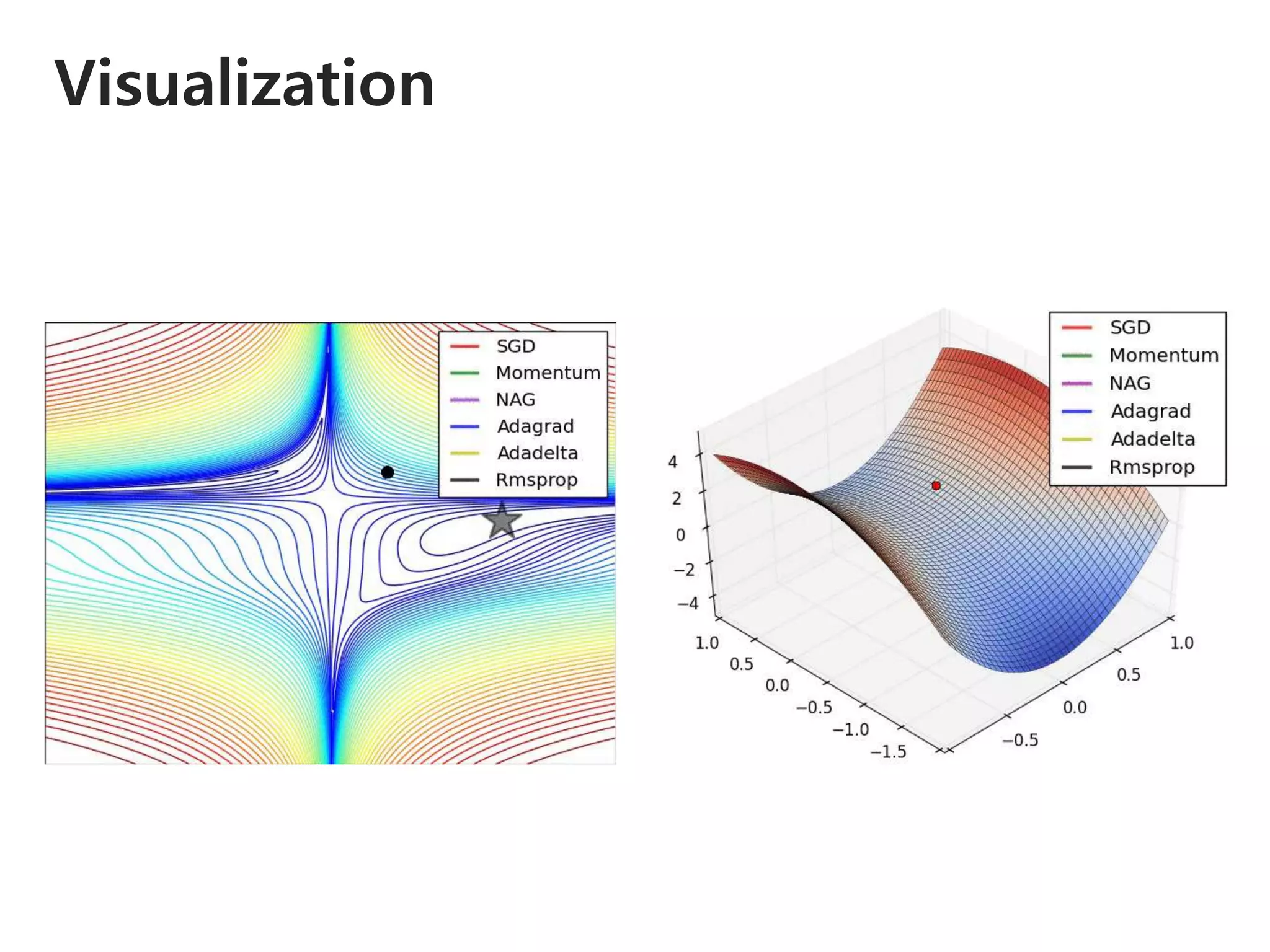 Visualization

SGD
Momentum
NAG
Adagrad
Adadelta
Rmsprop

SGD
Momentum
NAG
Adagrad
Adadelta
Rmsprop

4
2
0
−2
−4

1.0
0.5
0.0
−0.5
−1.0
−1.5

1.0
0.5
0.0
−0.5